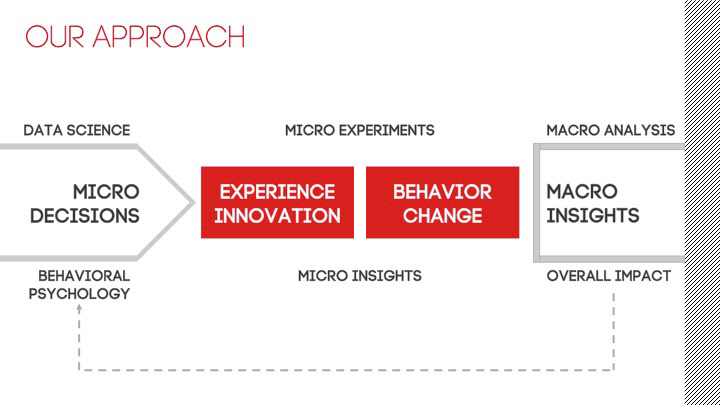 OUR APPROACH

DATA SCIENCE

MICRO EXPERIMENTS

MACRO ANALYSIS

MICRO DECISIONS

EXPERIENCE INNOVATION

BEHAVIOR CHANGE

MACRO INSIGHTS

BEHAVIORAL PSYCHOLOGY

MICRO INSIGHTS

OVERALL IMPACT